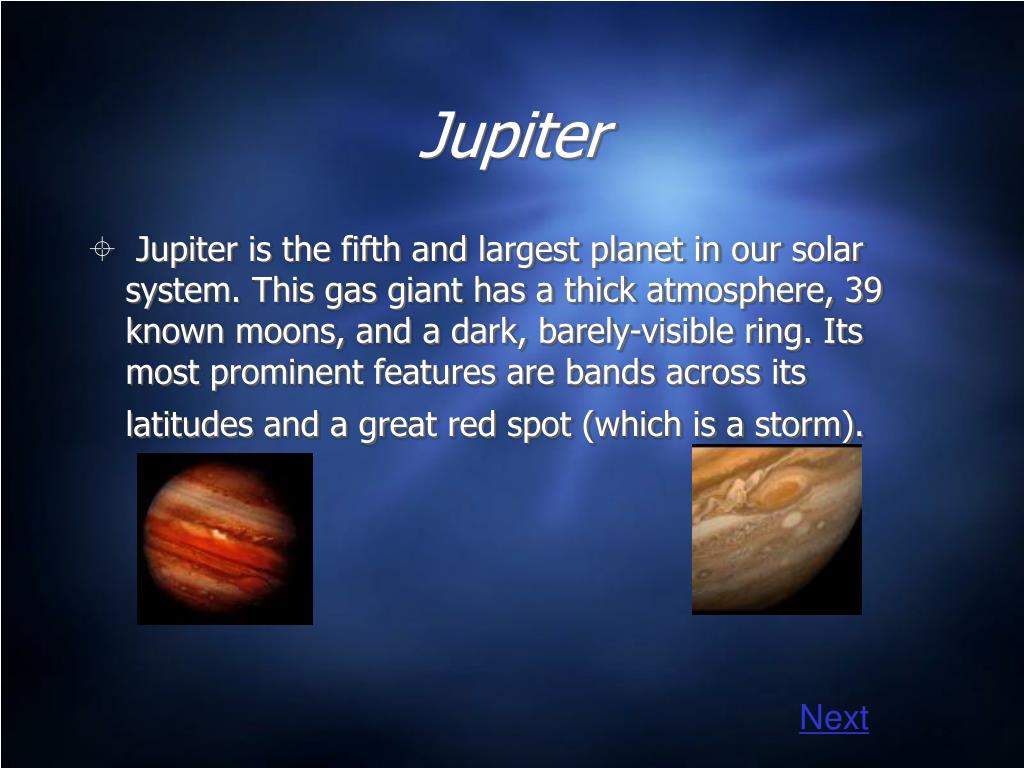 Jupiter

Jupiter is the fifth and largest planet in our solar system. This gas giant has a thick atmosphere, 39 known moons, and a dark, barely-visible ring. Its most prominent features are bands across its latitudes and a great red spot (which is a storm).

Next